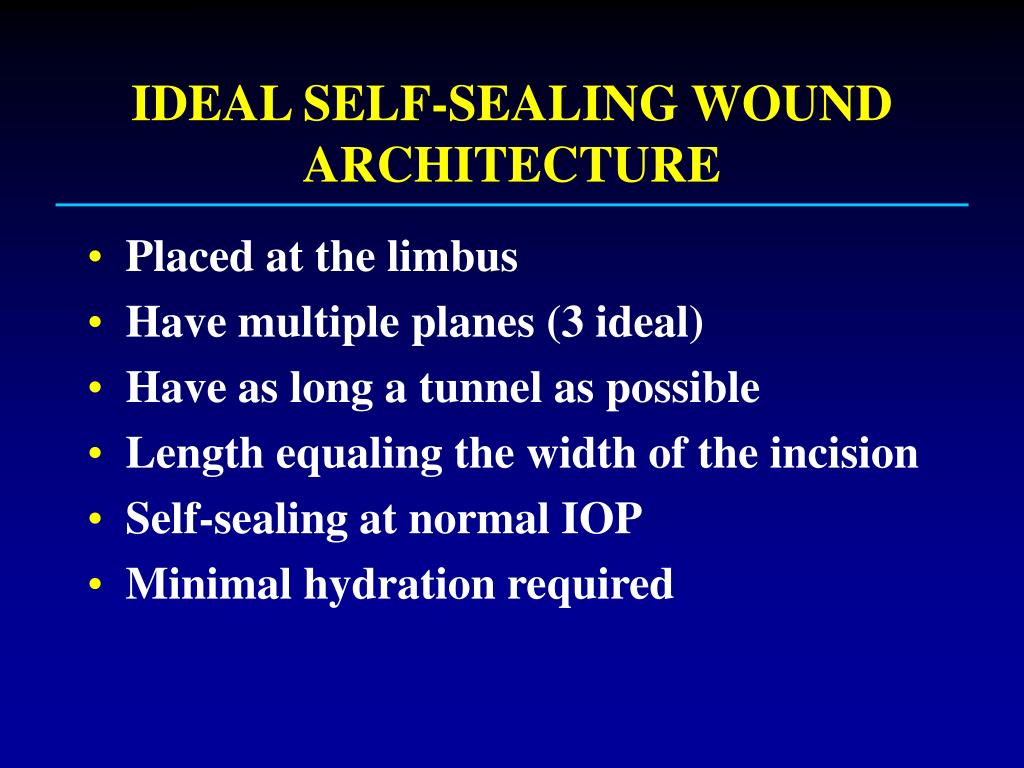 IDEAL SELF-SEALING WOUND ARCHITECTURE

• Placed at the limbus
• Have multiple planes (3 ideal)
• Have as long a tunnel as possible
• Length equaling the width of the incision
• Self-sealing at normal IOP
• Minimal hydration required